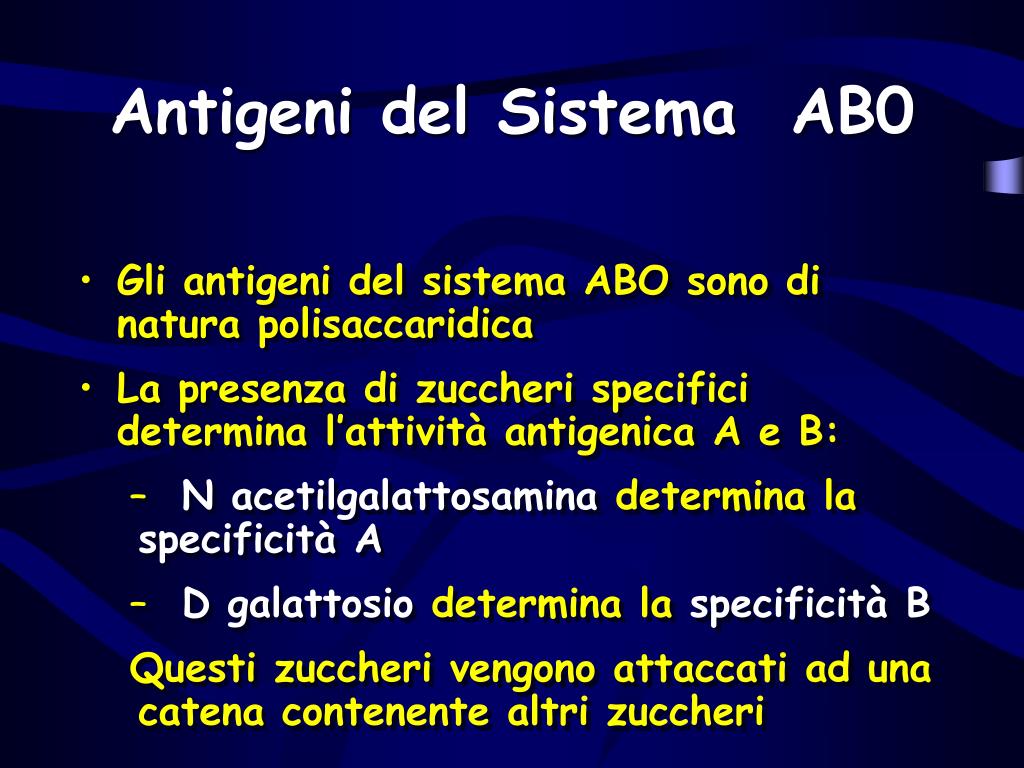 Antigeni del Sistema AB0

• Gli antigeni del sistema ABO sono di natura polisaccaridica

• La presenza di zuccheri specifici determina l'attività antigenica A e B:

– N acetilgalattosamina determina la specificità A

– D galattosio determina la specificità B

Questi zuccheri vengono attaccati ad una catena contenente altri zuccheri